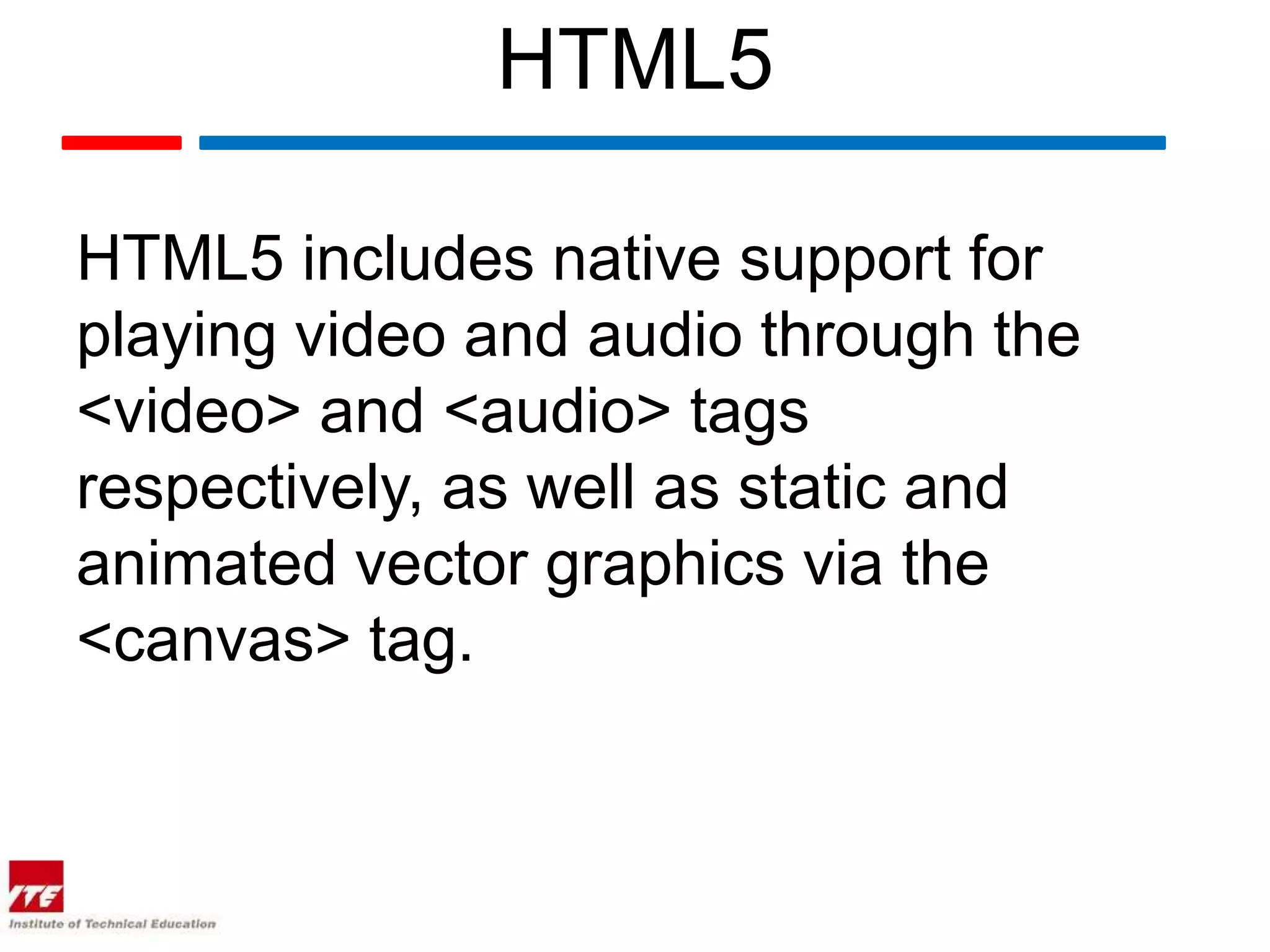 HTML5

HTML5 includes native support for playing video and audio through the <video> and <audio> tags respectively, as well as static and animated vector graphics via the <canvas> tag.

ITE
Institute of Technical Education